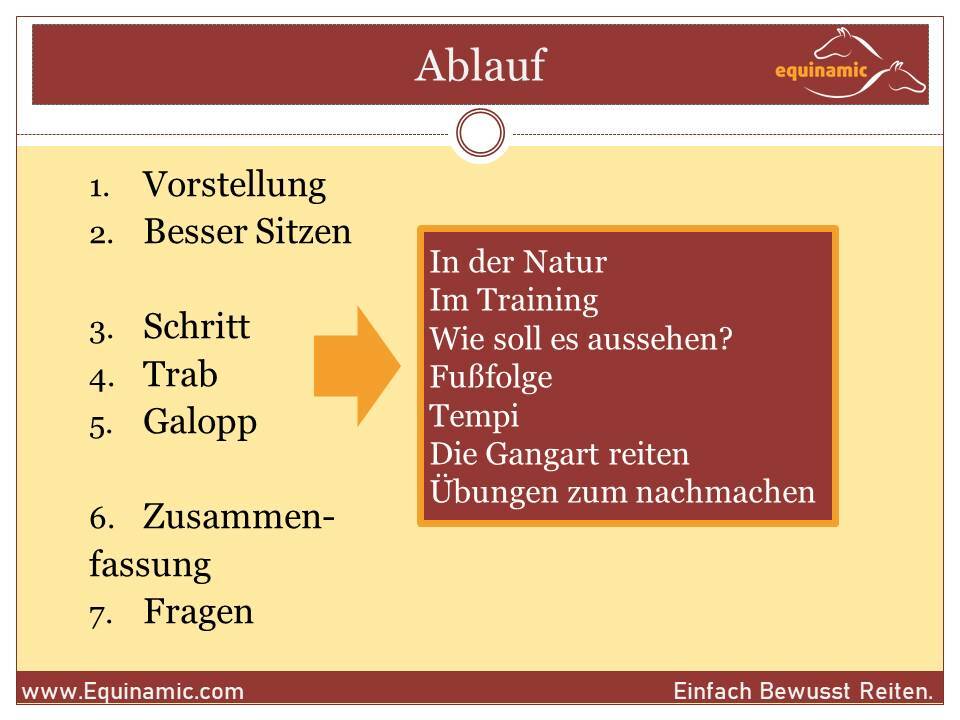 Ablauf

equinamic

1. Vorstellung
2. Besser Sitzen

3. Schritt
4. Trab
5. Galopp

6. Zusammenfassung
7. Fragen

In der Natur
Im Training
Wie soll es aussehen?
Fußfolge
Tempi
Die Gangart reiten
Übungen zum nachmachen

www.Equinamic.com

Einfach Bewusst Reiten.